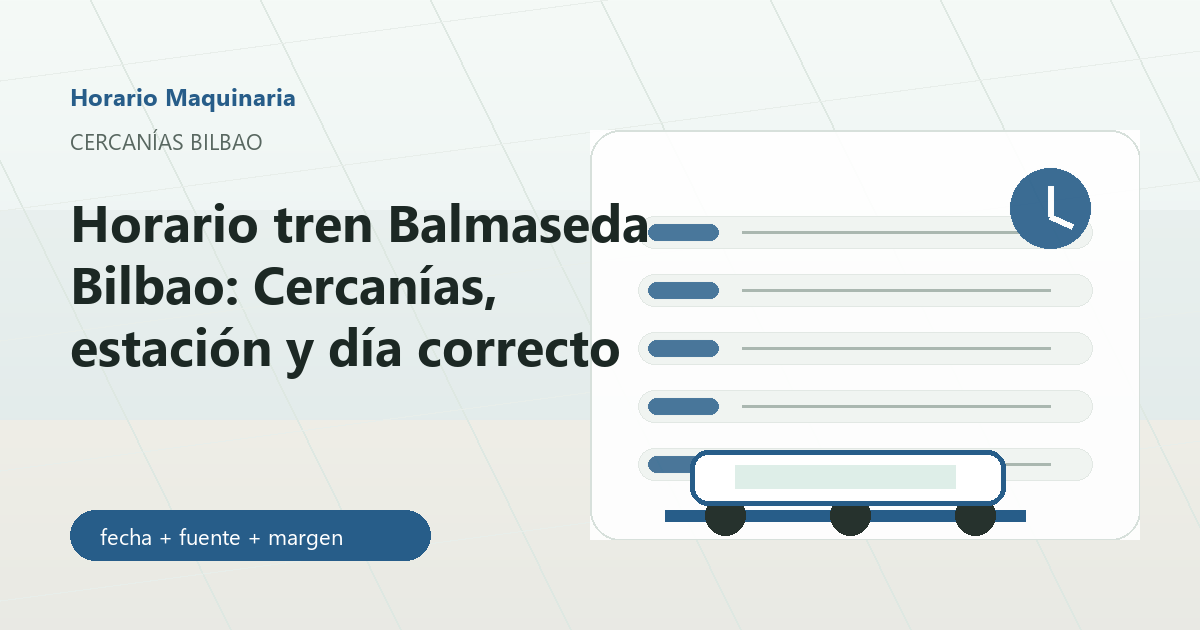 Horario Maquinaria

CERCANÍAS BILBAO

Horario tren Balmaseda Bilbao: Cercanías, estación y día correcto

fecha + fuente + margen